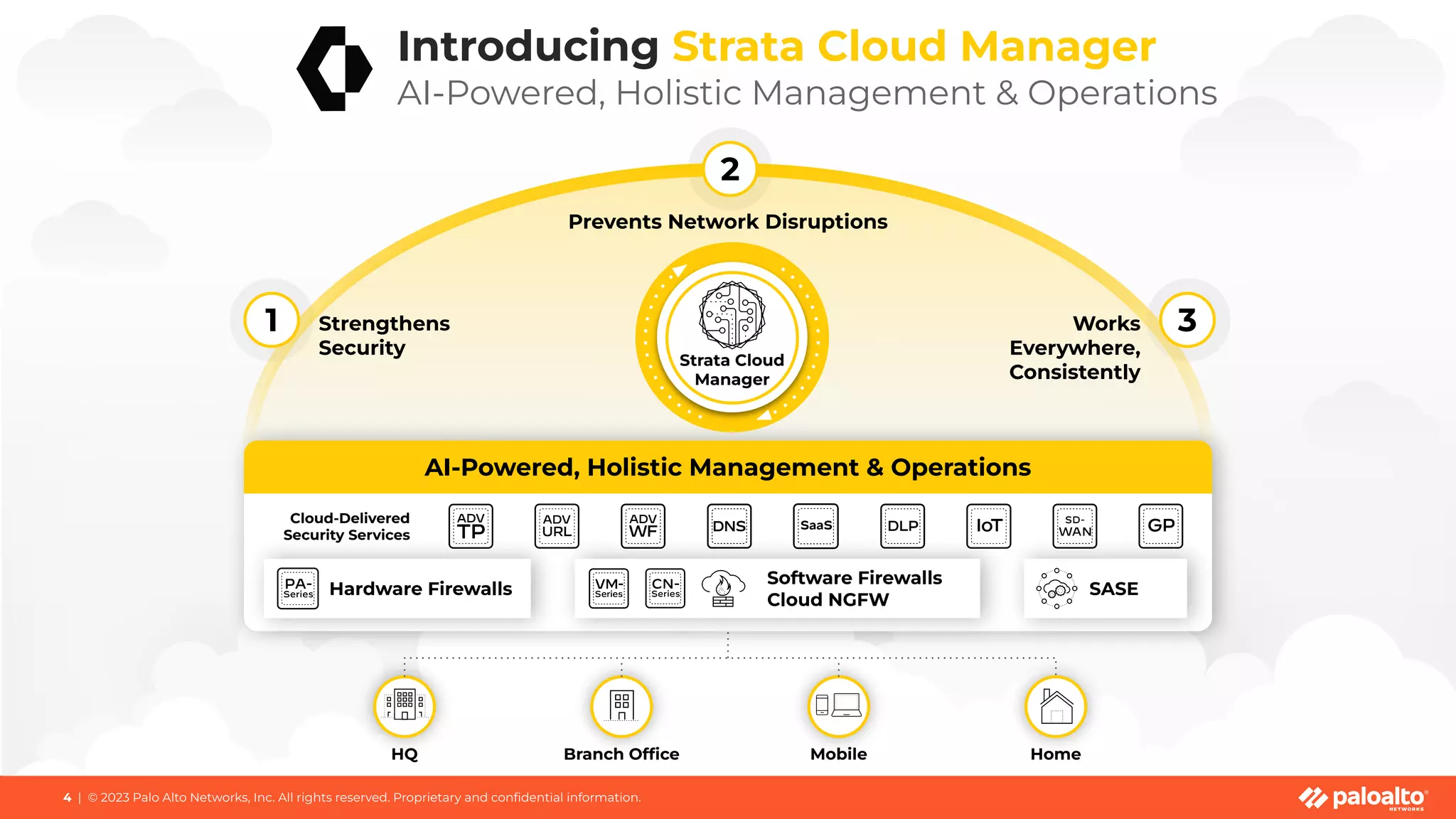 Introducing Strata Cloud Manager
AI-Powered, Holistic Management & Operations

2
Prevents Network Disruptions

1
Strengthens Security

Strata Cloud Manager

Works Everywhere, Consistently
3

AI-Powered, Holistic Management & Operations

Cloud-Delivered Security Services

ADV TP

ADV URL

ADV WF

DNS

SaaS

DLP

IoT

SD-WAN

GP

PA-Series

Hardware Firewalls

VM-Series

CN-Series

Software Firewalls
Cloud NGFW

SASE

HQ

Branch Office

Mobile

Home

4 | © 2023 Palo Alto Networks, Inc. All rights reserved. Proprietary and confidential information.

paloalto NETWORKS